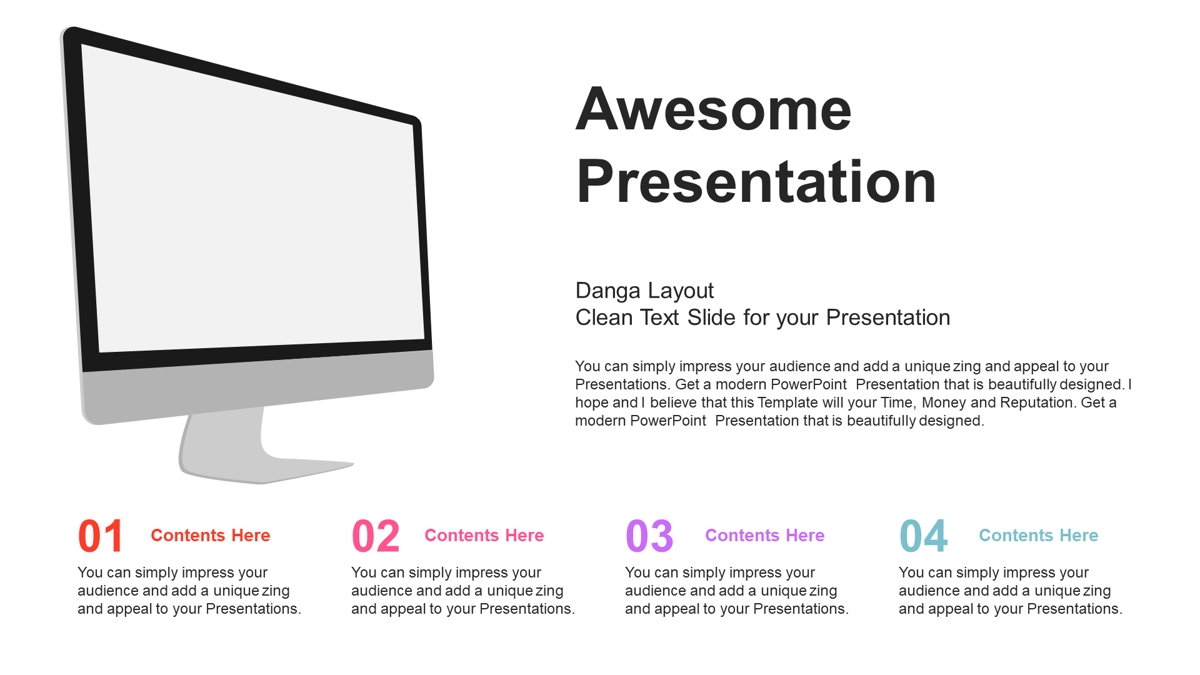 Awesome Presentation

Danga Layout
Clean Text Slide for your Presentation

You can simply impress your audience and add a unique zing and appeal to your Presentations. Get a modern PowerPoint Presentation that is beautifully designed. I hope and I believe that this Template will your Time, Money and Reputation. Get a modern PowerPoint Presentation that is beautifully designed.

01 Contents Here
You can simply impress your audience and add a unique zing and appeal to your Presentations.

02 Contents Here
You can simply impress your audience and add a unique zing and appeal to your Presentations.

03 Contents Here
You can simply impress your audience and add a unique zing and appeal to your Presentations.

04 Contents Here
You can simply impress your audience and add a unique zing and appeal to your Presentations.